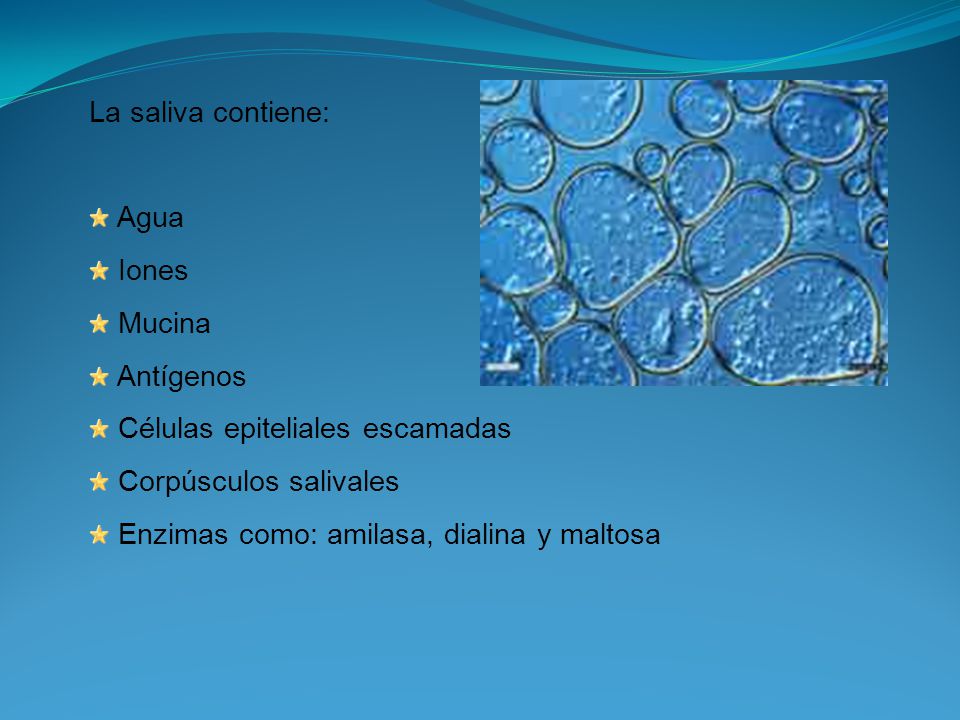 La saliva contiene:

Agua

Iones

Mucina

Antígenos

Células epiteliales escamadas

Corpúsculos salivales

Enzimas como: amilasa, dialina y maltosa